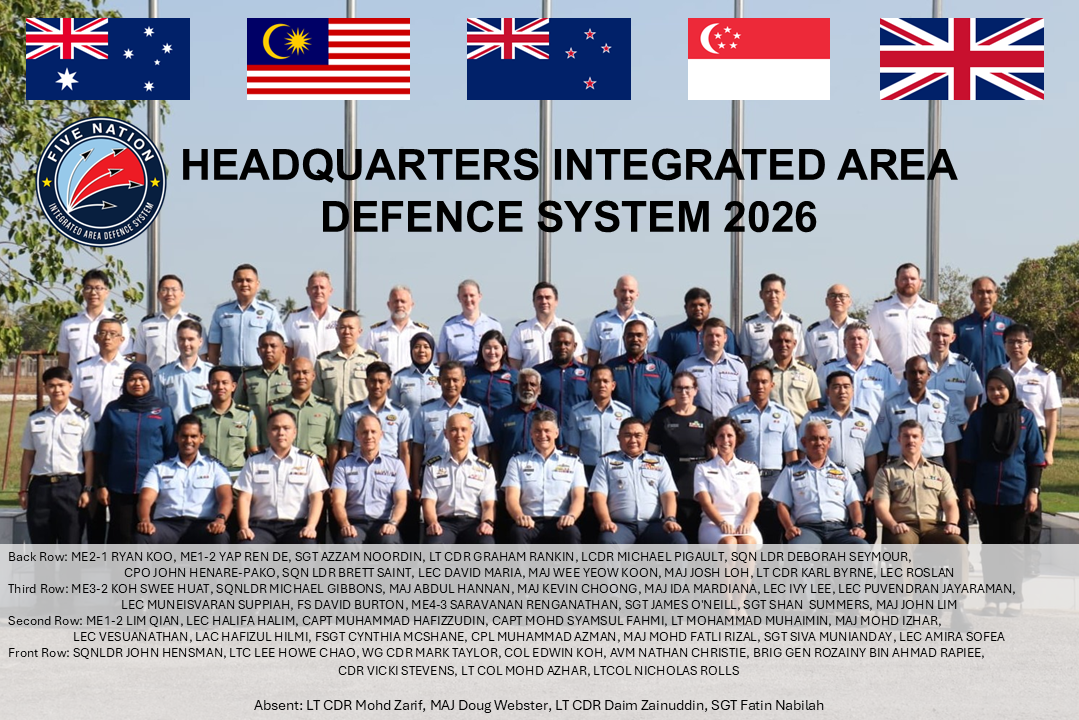 FIVE NATION
INTEGRATED AREA DEFENCE SYSTEM

HEADQUARTERS INTEGRATED AREA DEFENCE SYSTEM 2026

Back Row: ME2-1 RYAN KOO, ME1-2 YAP REN DE, SGT AZZAM NOORDIN, LT CDR GRAHAM RANKIN, LCDR MICHAEL PIGAULT, SQN LDR DEBORAH SEYMOUR, CPO JOHN HENARE-PAKO, SQN LDR BRETT SAINT, LEC DAVID MARIA, MAJ WEE YEOW KOON, MAJ JOSH LOH, LT CDR KARL BYRNE, LEC ROSLAN
Third Row: ME3-2 KOH SWEE HUAT, SQNLDR MICHAEL GIBBONS, MAJ ABDUL HANNAN, MAJ KEVIN CHOONG, MAJ IDA MARDIANA, LEC IVY LEE, LEC PUVENDRAN JAYARAMAN, LEC MUNEISVARAN SUPPIAH, FS DAVID BURTON, ME4-3 SARAVANAN RENGANATHAN, SGT JAMES O'NEILL, SGT SHAN SUMMERS, MAJ JOHN LIM
Second Row: ME1-2 LIM QIAN, LEC HALIFA HALIM, CAPT MUHAMMAD HAFIZZUDIN, CAPT MOHD SYAMSUL FAHMI, LT MOHAMMAD MUHAIMIN, MAJ MOHD IZHAR, LEC VESUANATHAN, LAC HAFIZUL HILMI, FSGT CYNTHIA MCSHANE, CPL MUHAMMAD AZMAN, MAJ MOHD FATLI RIZAL, SGT SIVA MUNIANDAY, LEC AMIRA SOFEA
Front Row: SQNLDR JOHN HENSMAN, LTC LEE HOWE CHAO, WG CDR MARK TAYLOR, COL EDWIN KOH, AVM NATHAN CHRISTIE, BRIG GEN ROZAINY BIN AHMAD RAPIEE, CDR VICKI STEVENS, LT COL MOHD AZHAR, LTCOL NICHOLAS ROLLS

Absent: LT CDR Mohd Zarif, MAJ Doug Webster, LT CDR Daim Zainuddin, SGT Fatin Nabilah